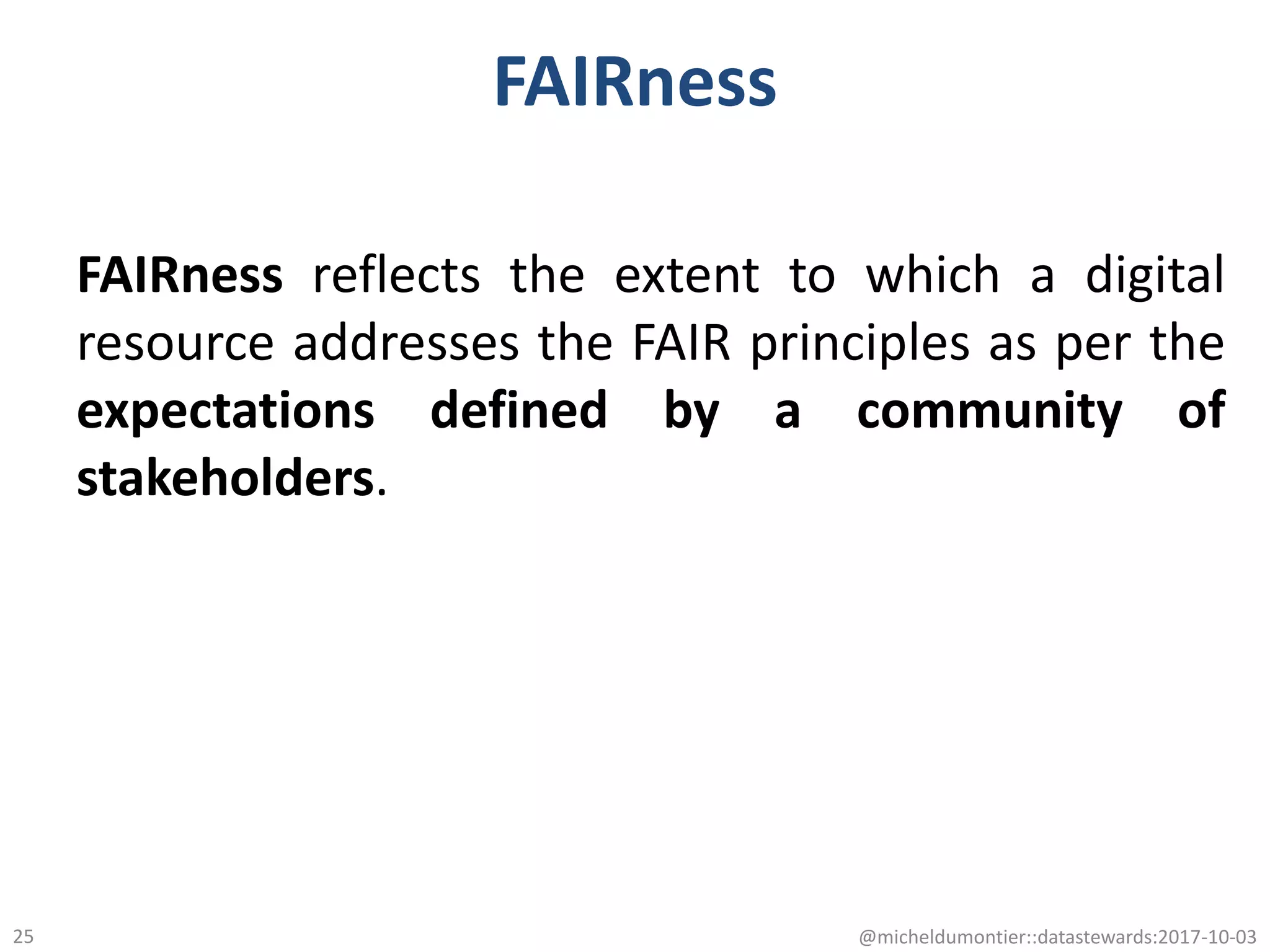 FAIRness

FAIRness reflects the extent to which a digital resource addresses the FAIR principles as per the expectations defined by a community of stakeholders.

25

@micheldumontier::datastewards:2017-10-03